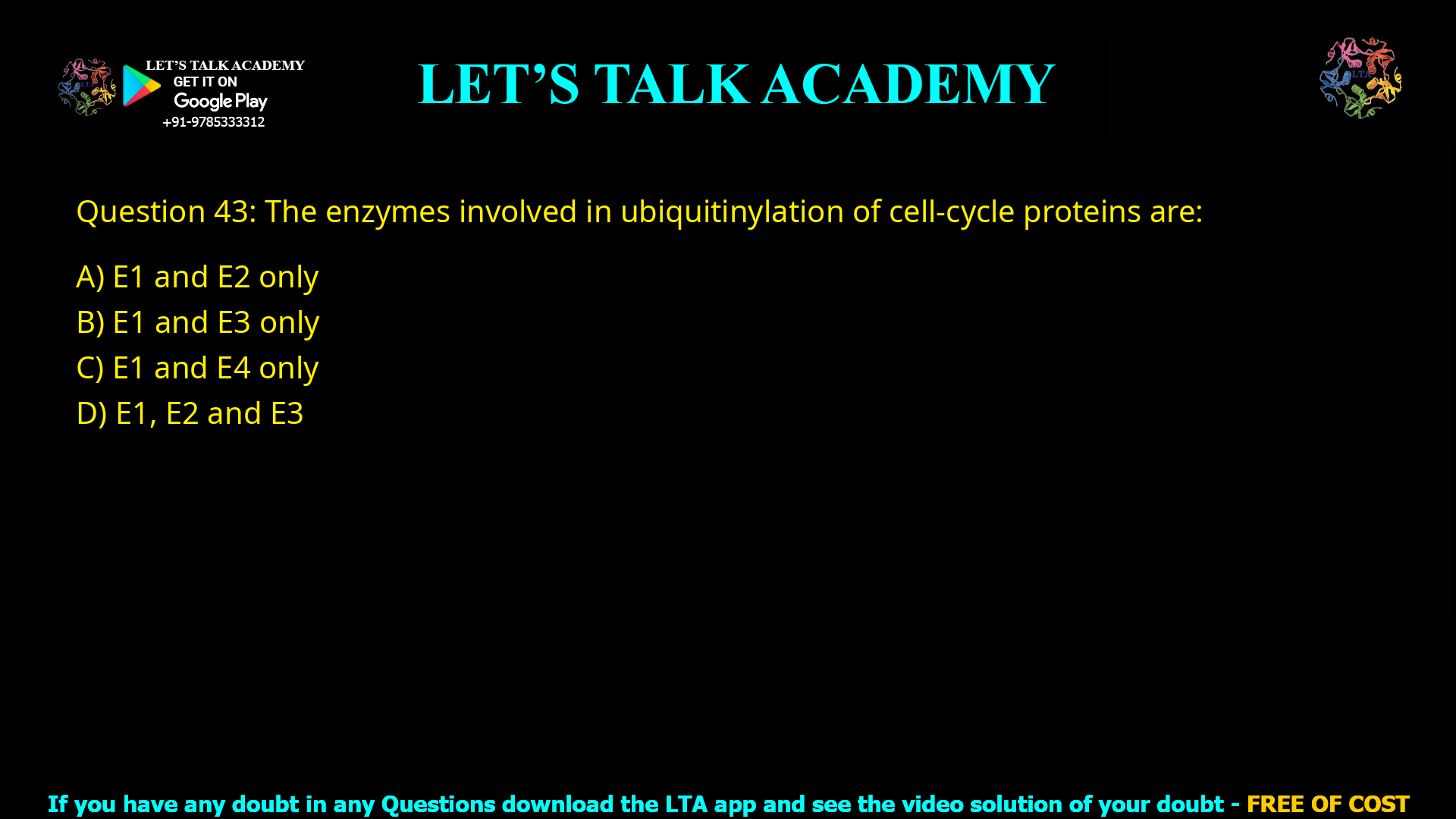 LET'S TALK ACADEMY
GET IT ON
Google Play
+91-9785333312

LET'S TALK ACADEMY

LTA

Question 43: The enzymes involved in ubiquitinylation of cell-cycle proteins are:

A) E1 and E2 only
B) E1 and E3 only
C) E1 and E4 only
D) E1, E2 and E3

If you have any doubt in any Questions download the LTA app and see the video solution of your doubt - FREE OF COST